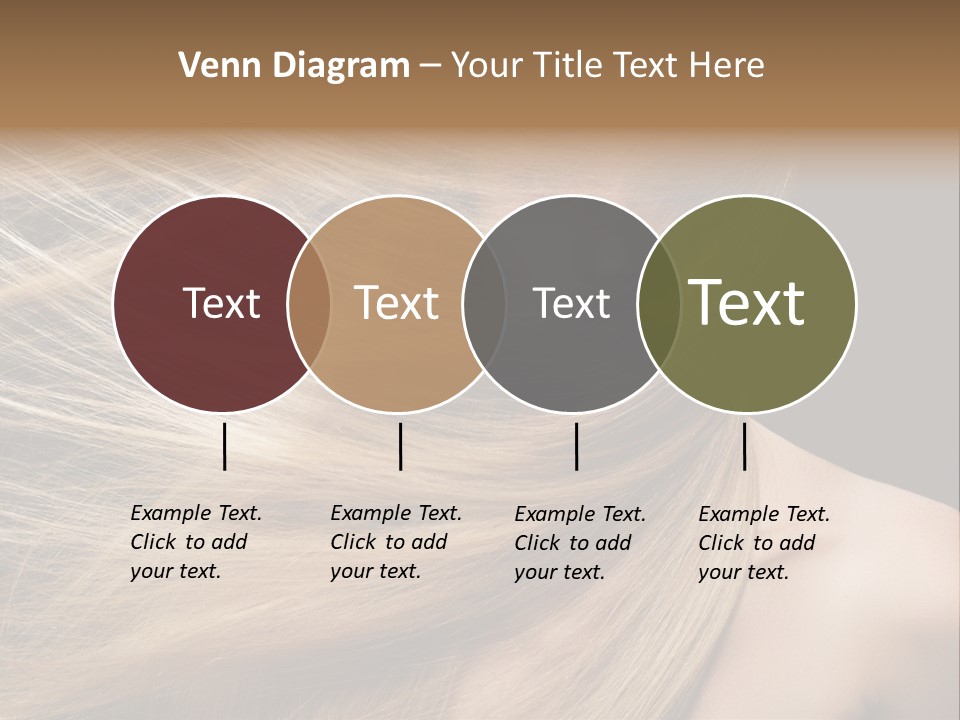 Venn Diagram – Your Title Text Here

Text

Text

Text

Text

Example Text. Click to add your text.

Example Text. Click to add your text.

Example Text. Click to add your text.

Example Text. Click to add your text.